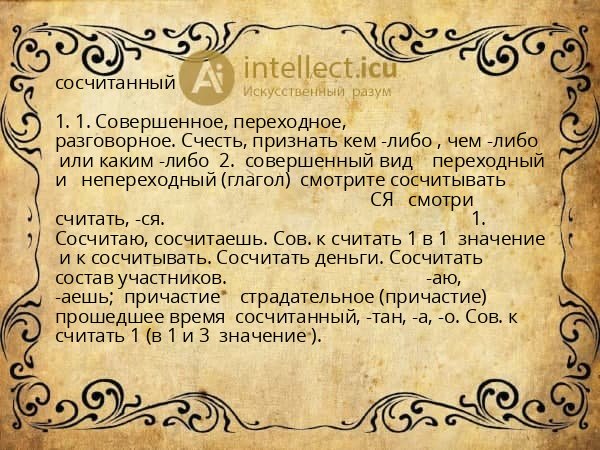 сосчитанный

Ai intellect.icu
Искусственный разум

1. 1. Совершенное, переходное, разговорное. Счесть, признать кем -либо , чем -либо или каким -либо 2. совершенный вид переходный и непереходный (глагол) смотрите сосчитывать СЯ смотри считать, -ся. 1. Сосчитаю, сосчитаешь. Сов. к считать 1 в 1 значение и к сосчитывать. Сосчитать деньги. Сосчитать состав участников. -аю, -аешь; причастие страдательное (причастие) прошедшее время сосчитанный, -тан, -а, -о. Сов. к считать 1 (в 1 и 3 значение ).